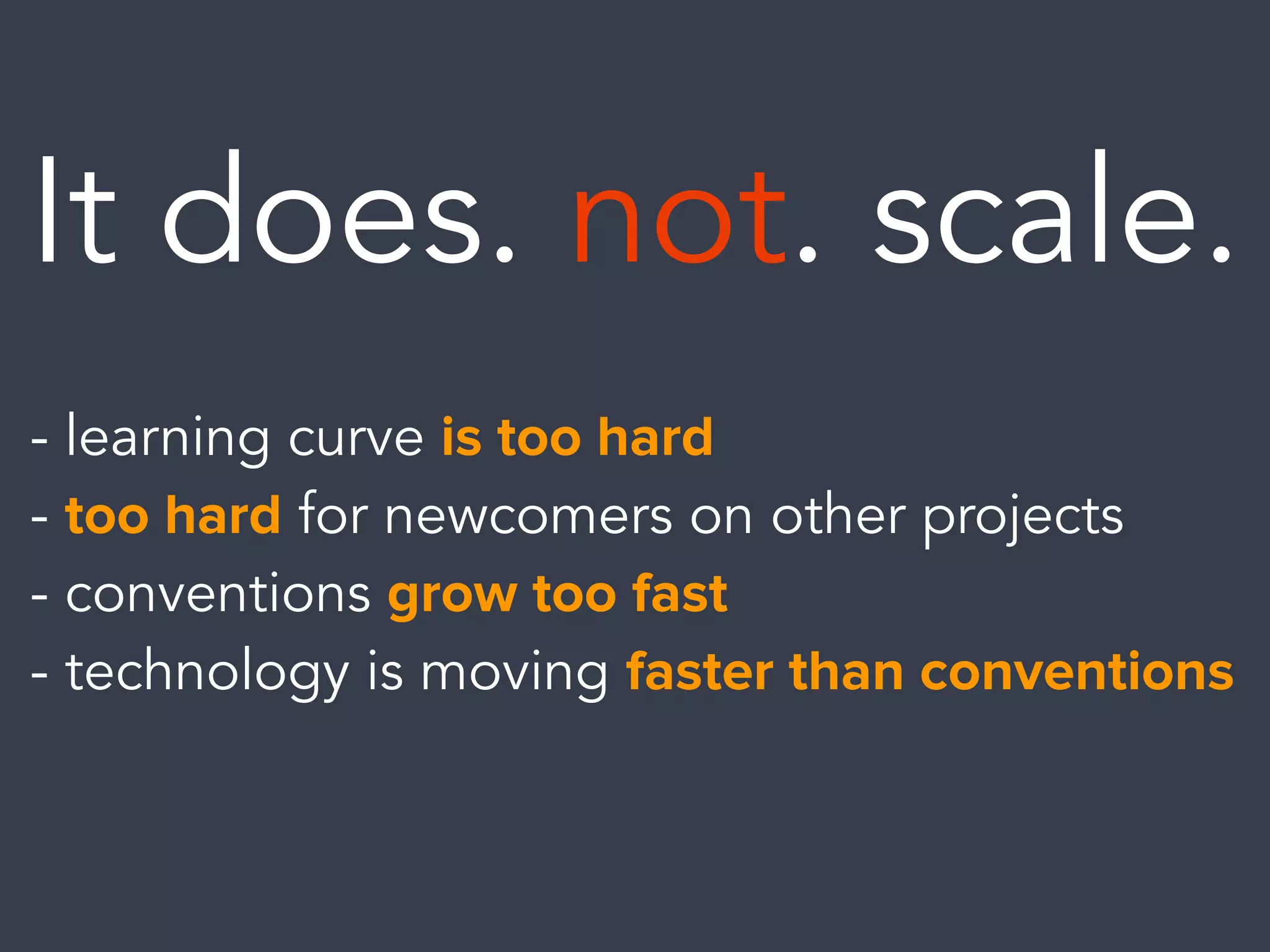 It does. not. scale.

- learning curve is too hard
- too hard for newcomers on other projects
- conventions grow too fast
- technology is moving faster than conventions